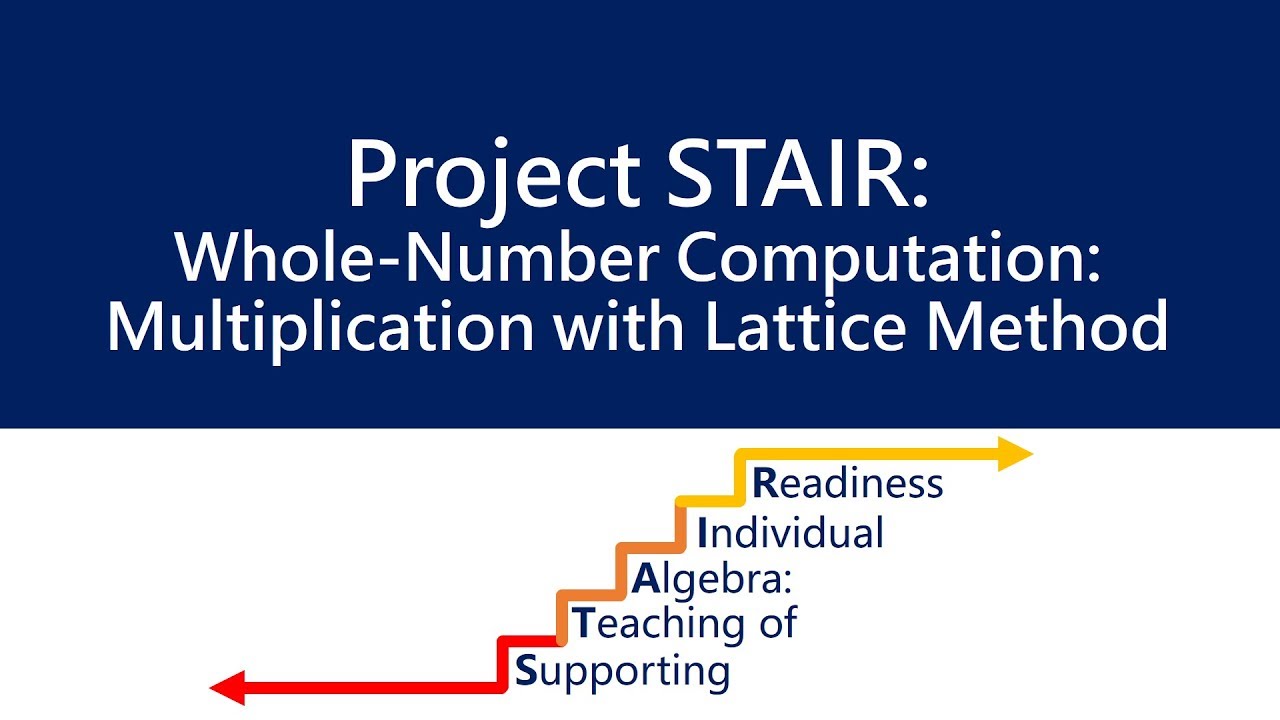 Project STAIR:
Whole-Number Computation:
Multiplication with Lattice Method

Readiness
Individual
Algebra:
Teaching of
Supporting